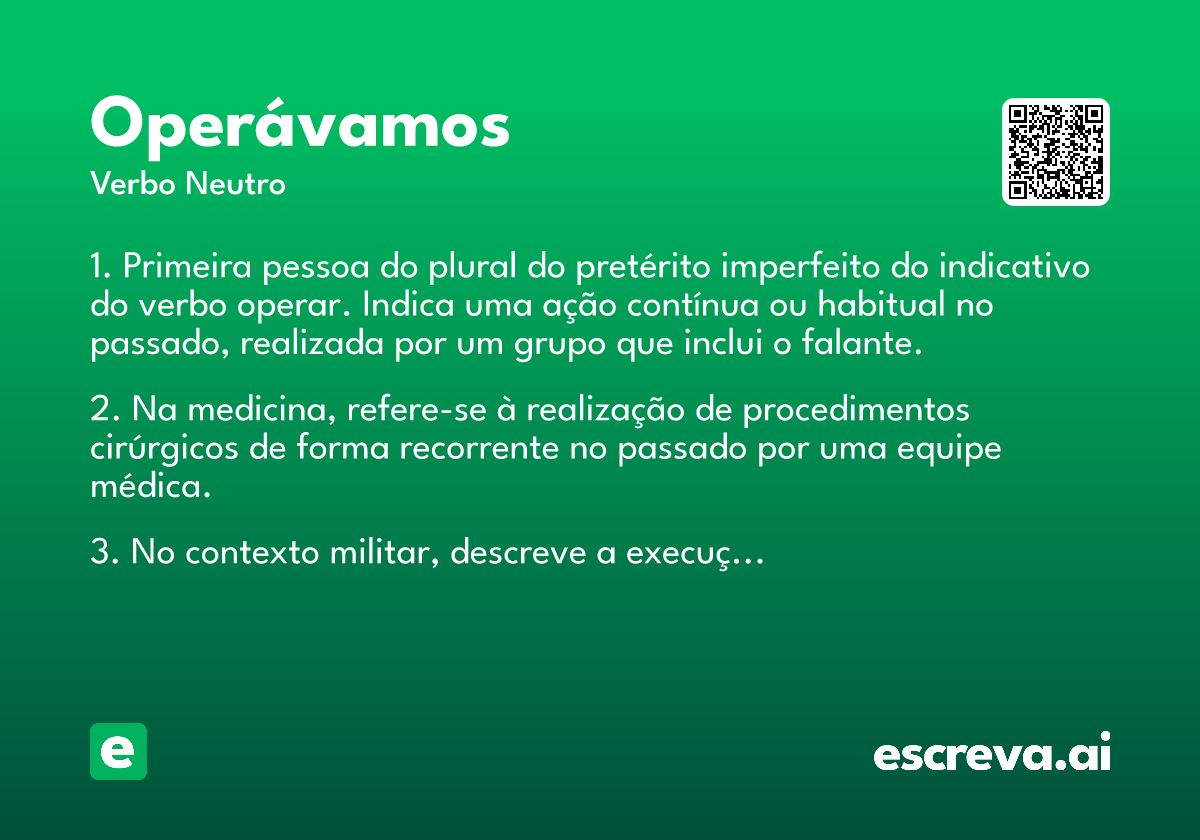 Operávamos
Verbo Neutro

1. Primeira pessoa do plural do pretérito imperfeito do indicativo do verbo operar. Indica uma ação contínua ou habitual no passado, realizada por um grupo que inclui o falante.

2. Na medicina, refere-se à realização de procedimentos cirúrgicos de forma recorrente no passado por uma equipe médica.

3. No contexto militar, descreve a execuç…

e

escreva.ai